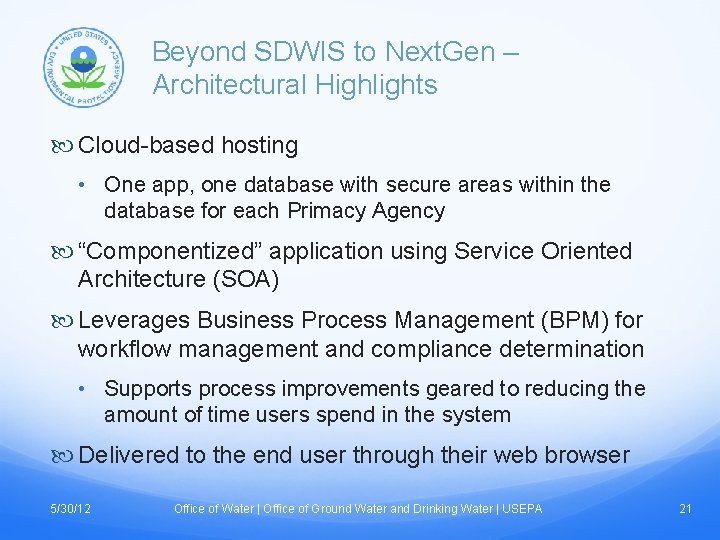 UNITED STATES ENVIRONMENTAL PROTECTION AGENCY

Beyond SDWIS to NextGen – Architectural Highlights

Cloud-based hosting

• One app, one database with secure areas within the database for each Primacy Agency

"Componentized" application using Service Oriented Architecture (SOA)

Leverages Business Process Management (BPM) for workflow management and compliance determination

• Supports process improvements geared to reducing the amount of time users spend in the system

Delivered to the end user through their web browser

5/30/12 Office of Water | Office of Ground Water and Drinking Water | USEPA 21